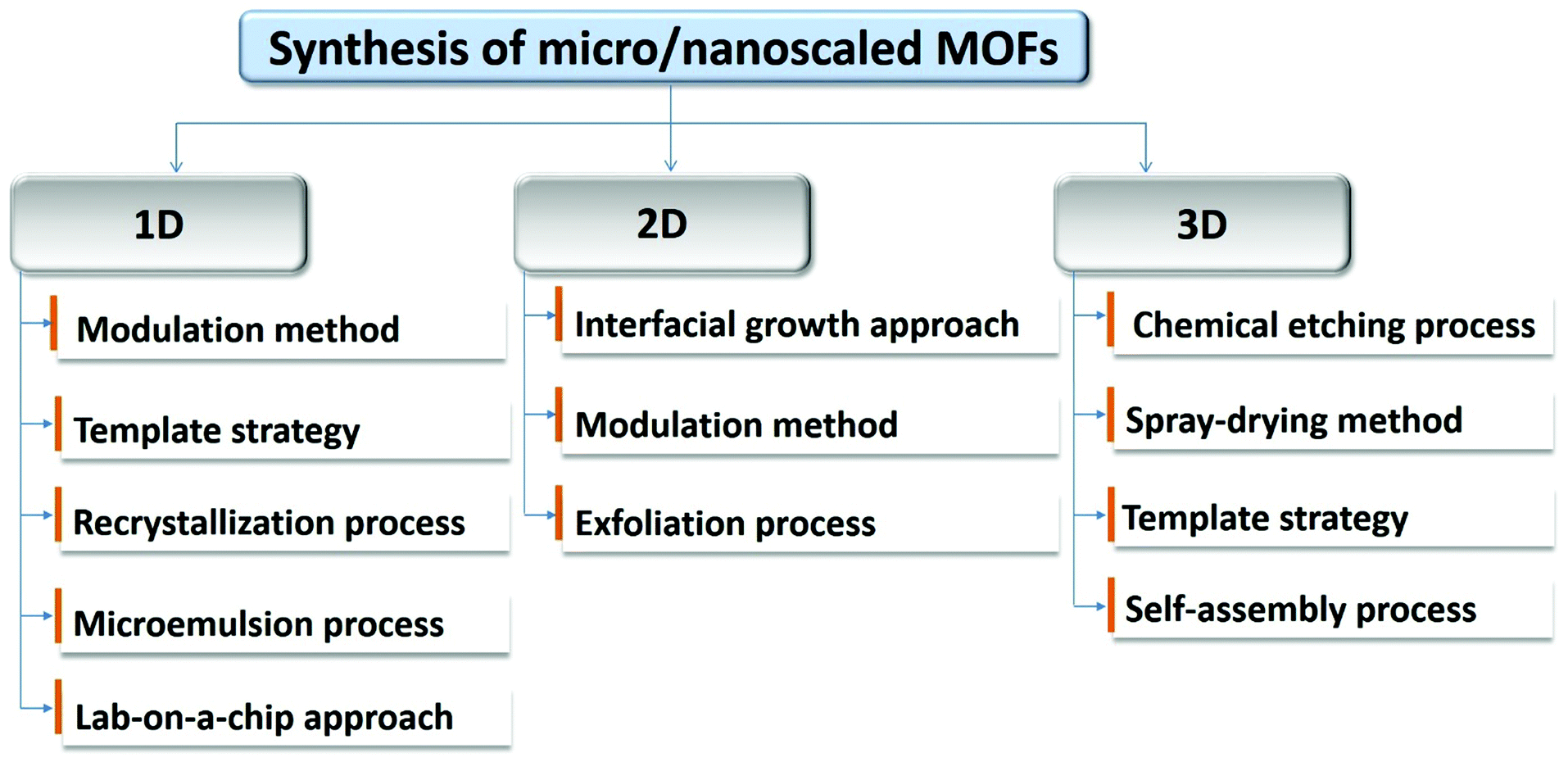 Synthesis of micro/nanoscaled MOFs

1D

Modulation method

Template strategy

Recrystallization process

Microemulsion process

Lab-on-a-chip approach

2D

Interfacial growth approach

Modulation method

Exfoliation process

3D

Chemical etching process

Spray-drying method

Template strategy

Self-assembly process